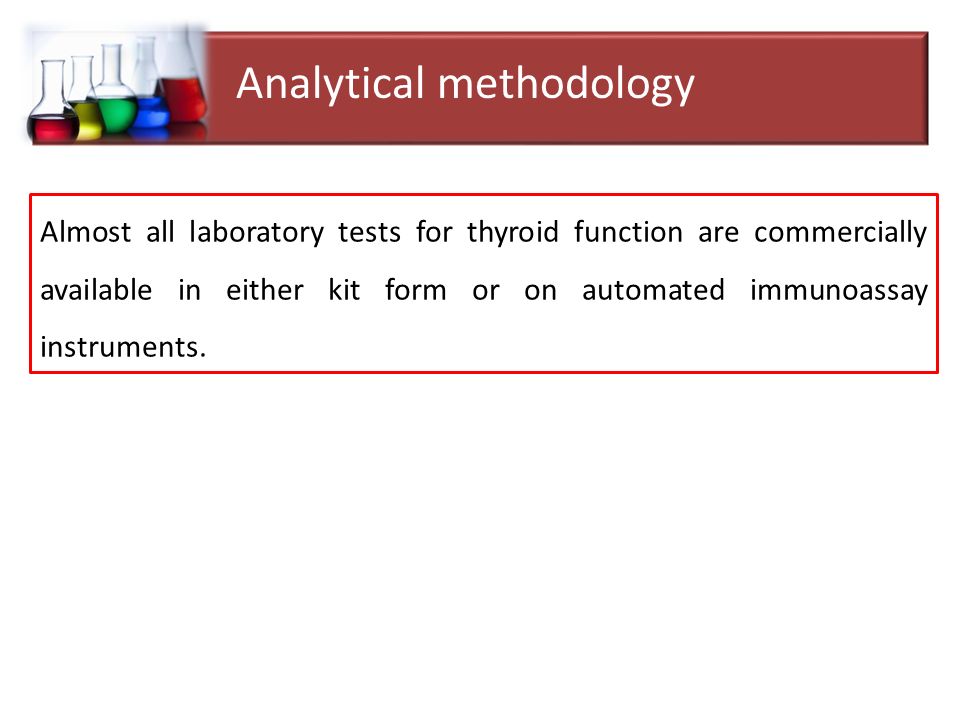 Analytical methodology

Almost all laboratory tests for thyroid function are commercially available in either kit form or on automated immunoassay instruments.